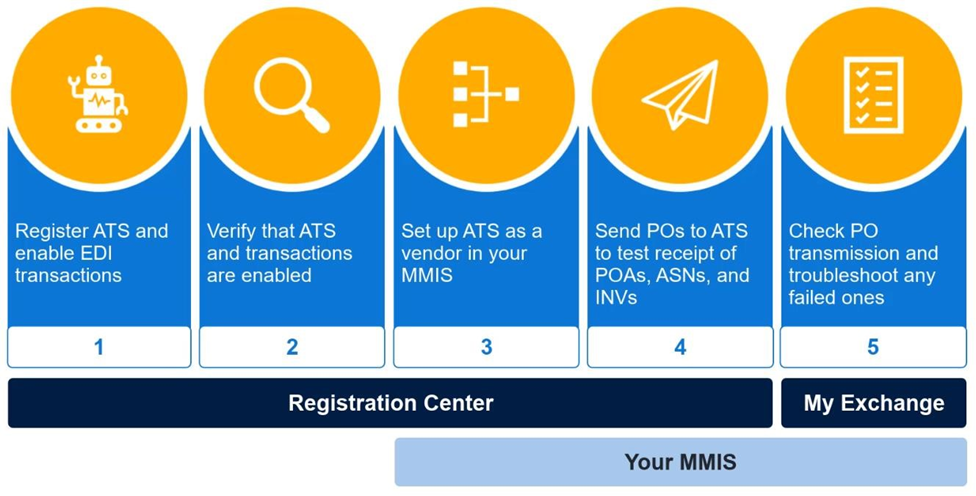 Register ATS and enable EDI transactions

1

Verify that ATS and transactions are enabled

2

Set up ATS as a vendor in your MMIS

3

Send POs to ATS to test receipt of POAs, ASNs, and INVs

4

Check PO transmission and troubleshoot any failed ones

5

Registration Center

My Exchange

Your MMIS